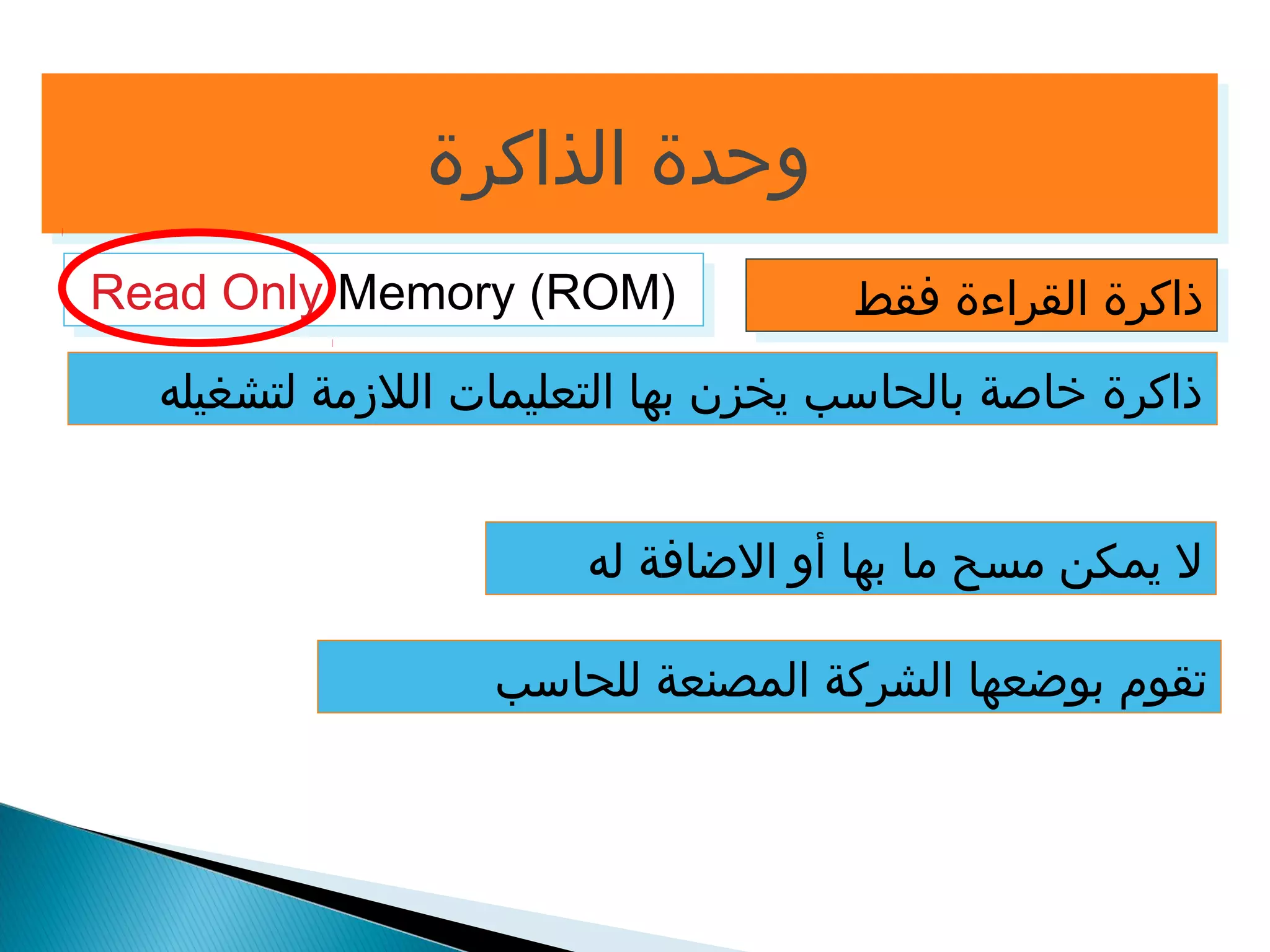 وحدة الذاكرة

ذاكرة القراءة فقط

Read Only Memory (ROM)

ذاكرة خاصة بالحاسب يخزن بها التعليمات اللازمة لتشغيله

لا يمكن مسح ما بها أو الاضافة له

تقوم بوضعها الشركة المصنعة للحاسب